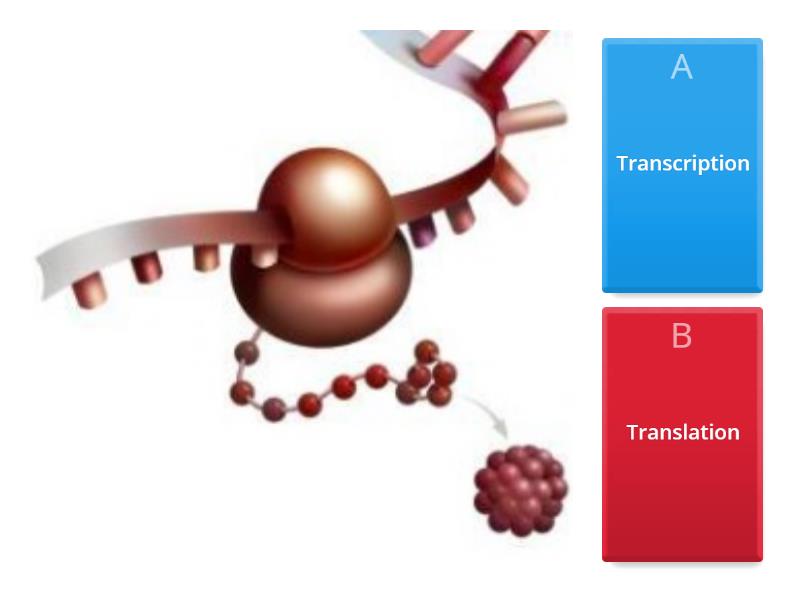 A

Transcription

B

Translation